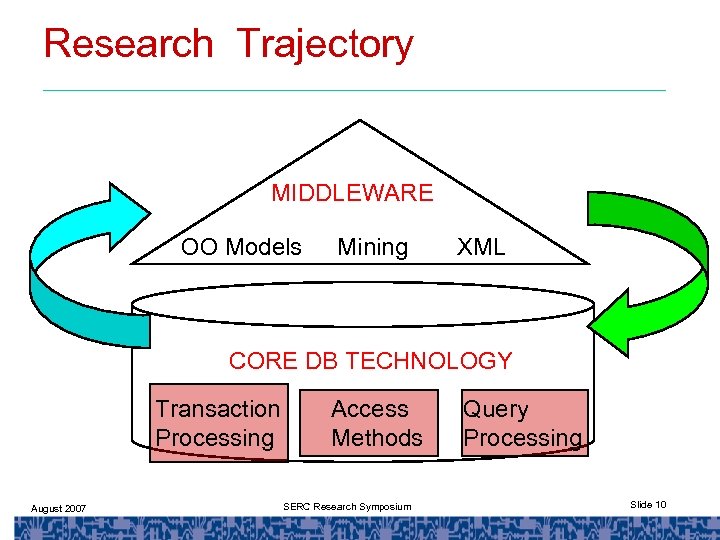 Research Trajectory

MIDDLEWARE

OO Models Mining XML

CORE DB TECHNOLOGY

Transaction Processing

Access Methods

Query Processing

August 2007

SERC Research Symposium

Slide 10